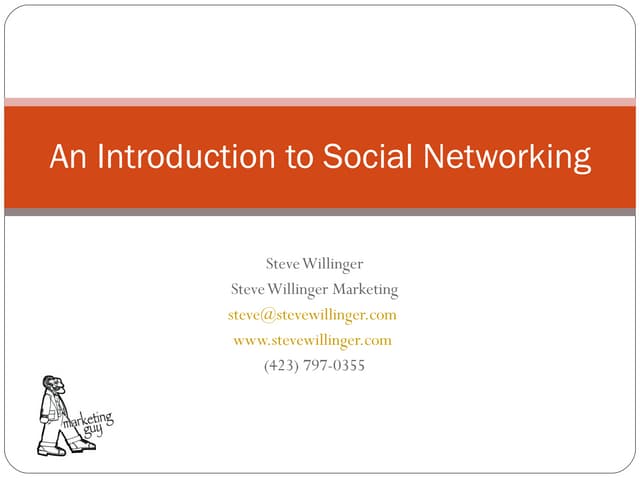 An Introduction to Social Networking

Steve Willinger
Steve Willinger Marketing
steve@stevewillinger.com
www.stevewillinger.com
(423) 797-0355

marketing guy